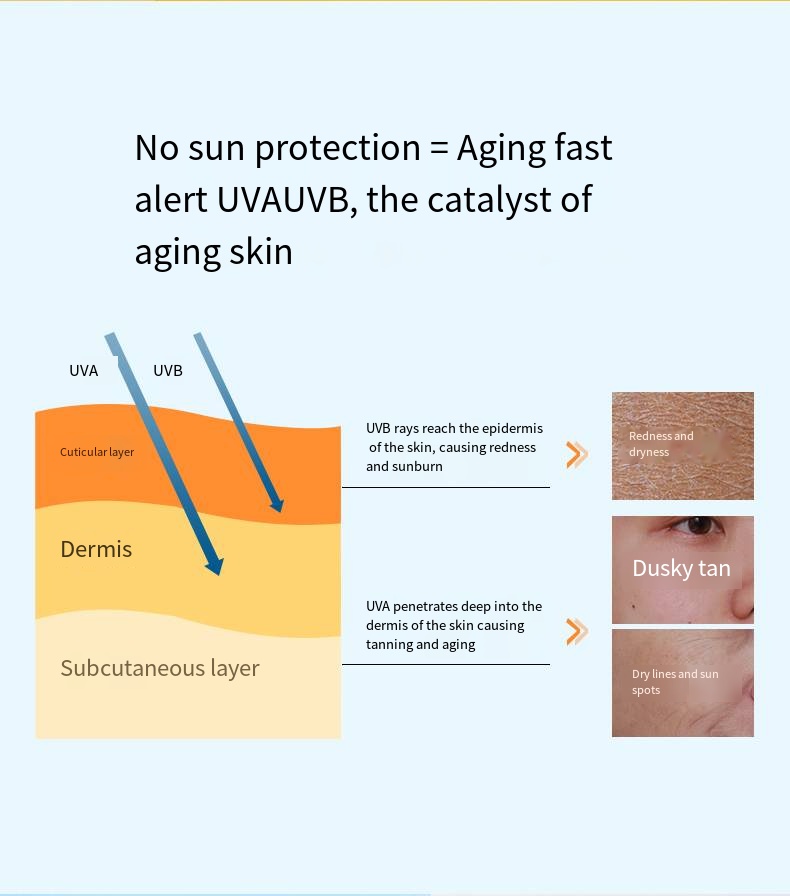 No sun protection = Aging fast alert UVAUVB, the catalyst of aging skin

UVA

UVB

Cuticular layer

Dermis

Subcutaneous layer

UVB rays reach the epidermis of the skin, causing redness and sunburn

Redness and dryness

UVA penetrates deep into the dermis of the skin causing tanning and aging

Dusky tan

Dry lines and sun spots